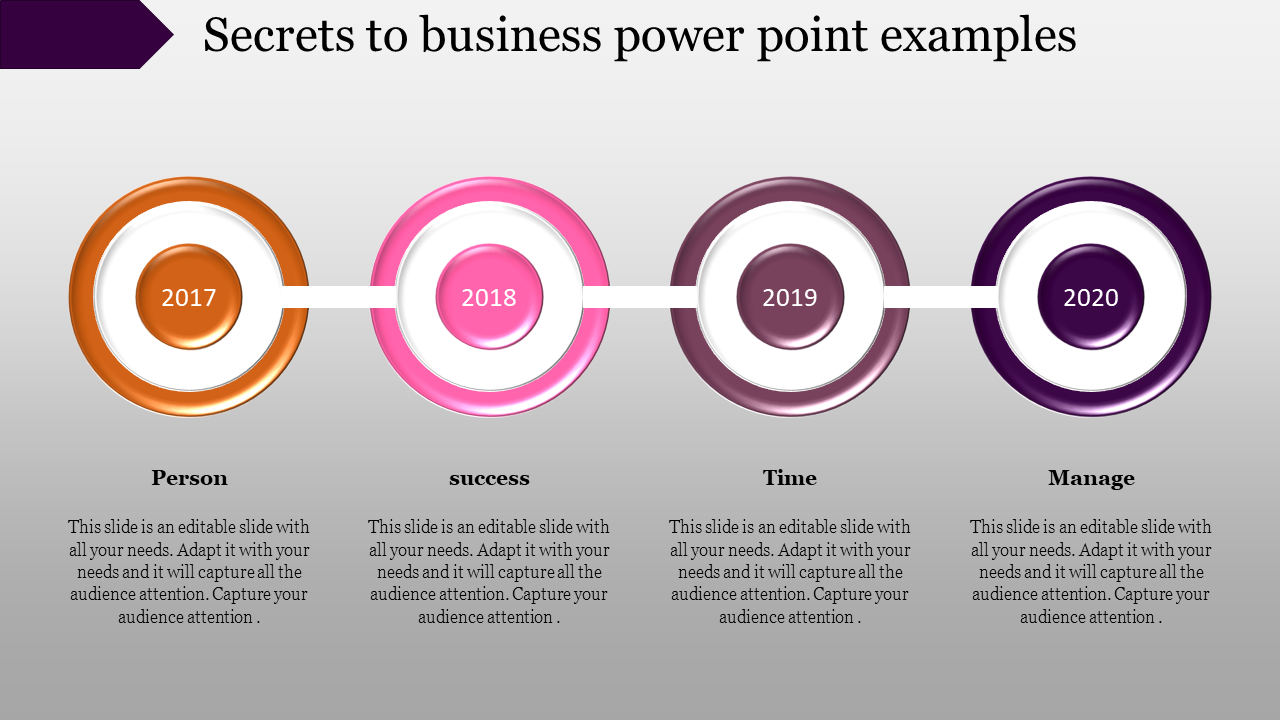 Secrets to business power point examples

2017

2018

2019

2020

Person

This slide is an editable slide with all your needs. Adapt it with your needs and it will capture all the audience attention. Capture your audience attention .

success

This slide is an editable slide with all your needs. Adapt it with your needs and it will capture all the audience attention. Capture your audience attention .

Time

This slide is an editable slide with all your needs. Adapt it with your needs and it will capture all the audience attention. Capture your audience attention .

Manage

This slide is an editable slide with all your needs. Adapt it with your needs and it will capture all the audience attention. Capture your audience attention .